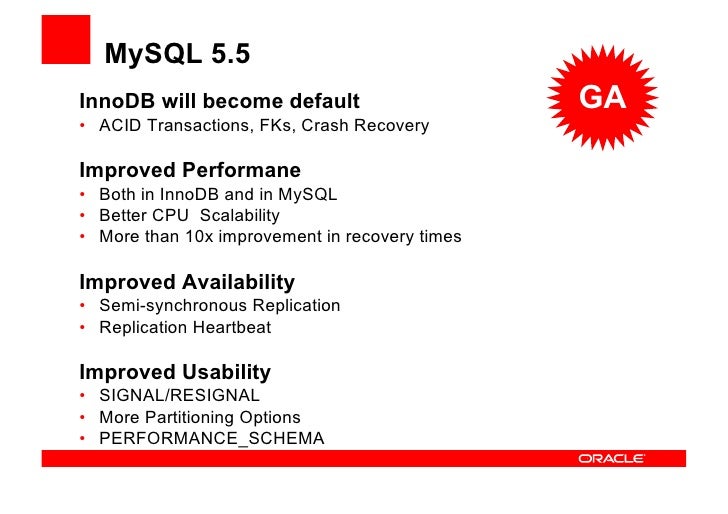 MySQL 5.5

GA

InnoDB will become default
• ACID Transactions, FKs, Crash Recovery

Improved Performane
• Both in InnoDB and in MySQL
• Better CPU Scalability
• More than 10x improvement in recovery times

Improved Availability
• Semi-synchronous Replication
• Replication Heartbeat

Improved Usability
• SIGNAL/RESIGNAL
• More Partitioning Options
• PERFORMANCE_SCHEMA

ORACLE